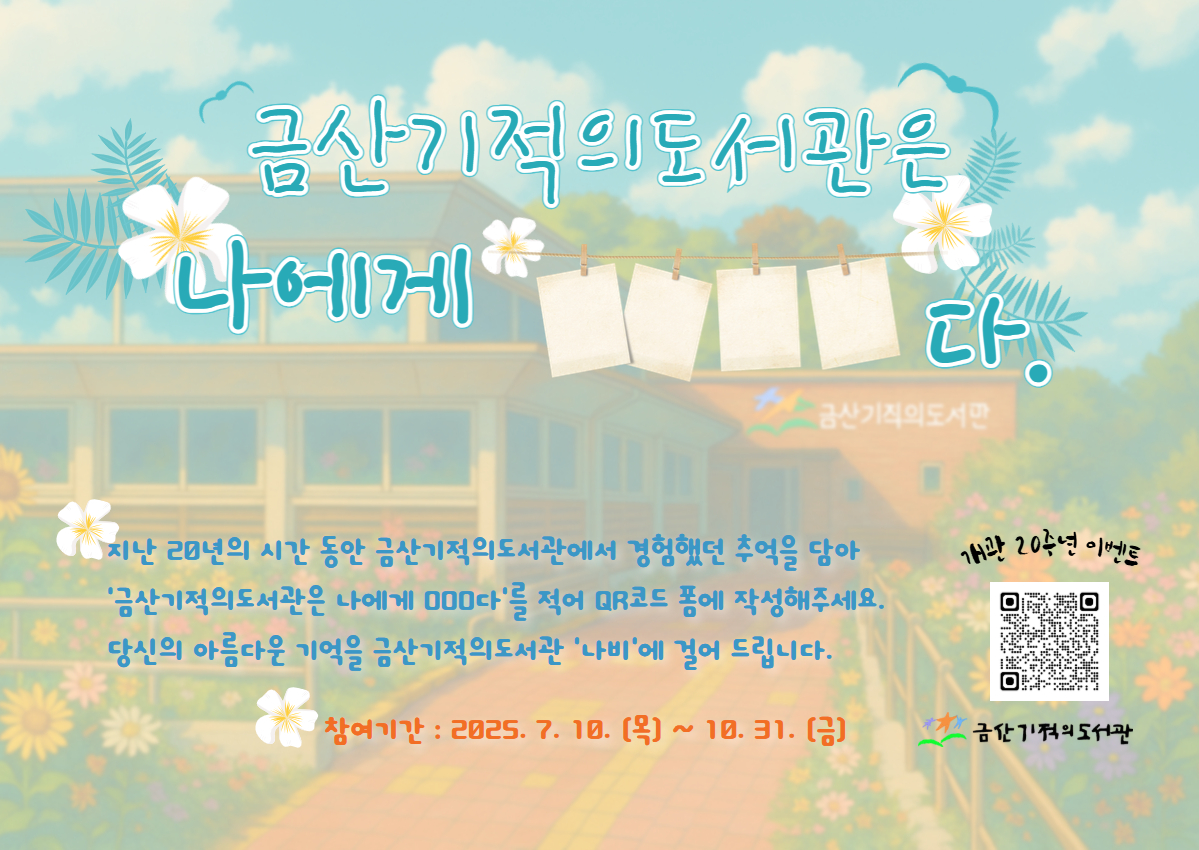 금산기적의도서관은

나에게 다.

금산기적의도서관

지난 20년의 시간 동안 금산기적의도서관에서 경험했던 추억을 담아
'금산기적의도서관은 나에게 OOO다'를 적어 QR코드 폼에 작성해주세요.
당신의 아름다운 기억을 금산기적의도서관 '나비'에 걸어 드립니다.

참여기간 : 2025. 7. 10. (목) ~ 10. 31. (금)

개관 20주년 이벤트

금산기적의도서관